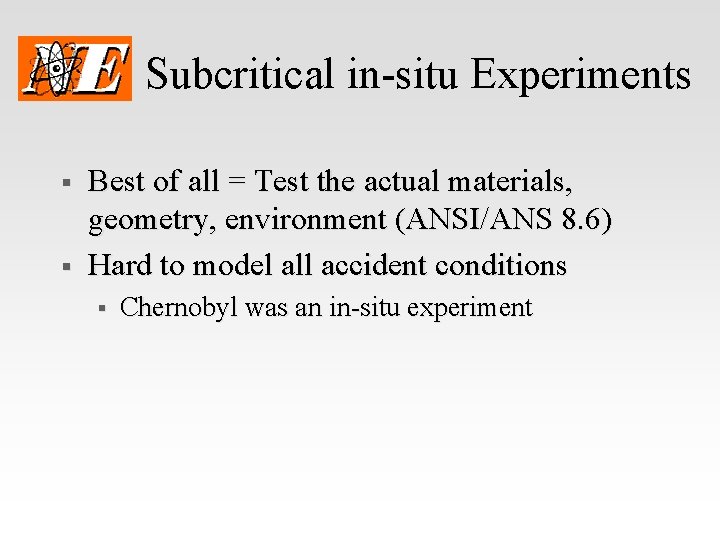 NE Subcritical in-situ Experiments

▪ Best of all = Test the actual materials, geometry, environment (ANSI/ANS 8.6)

▪ Hard to model all accident conditions

▪ Chernobyl was an in-situ experiment